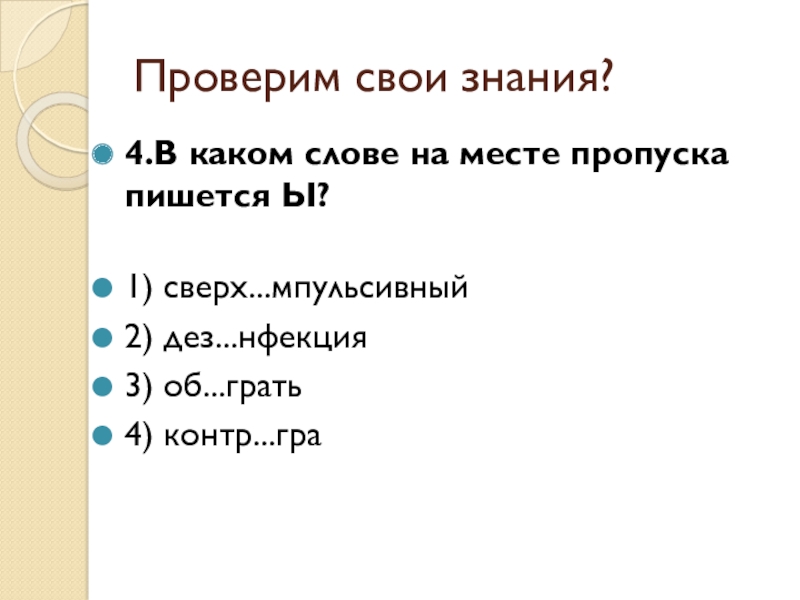 Проверим свои знания?

4.В каком слове на месте пропуска пишется Ы?

1) сверх...мпульсивный

2) дез...нфекция

3) об...грать

4) контр...гра